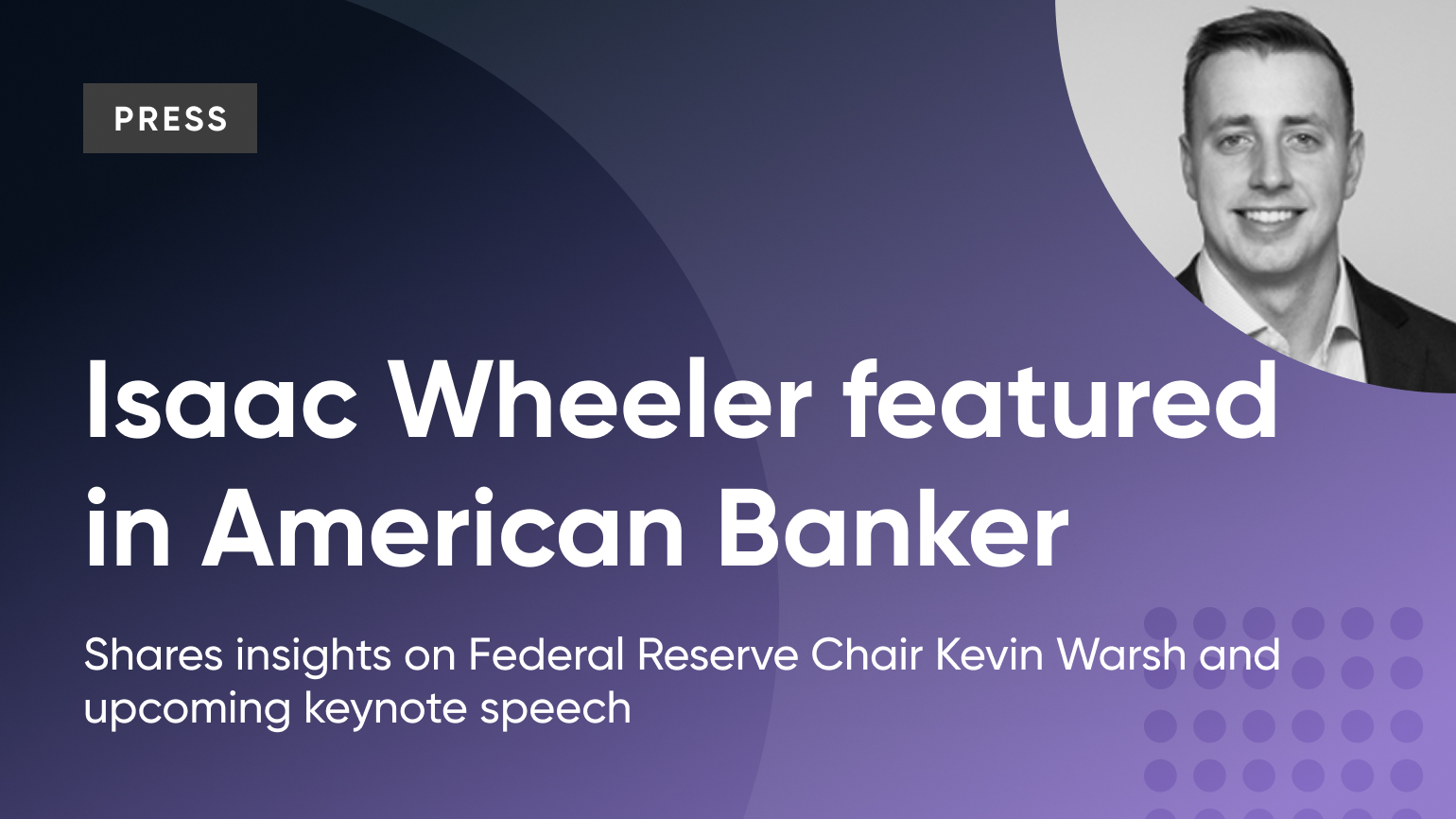 PRESS

Isaac Wheeler featured in American Banker

Shares insights on Federal Reserve Chair Kevin Warsh and upcoming keynote speech